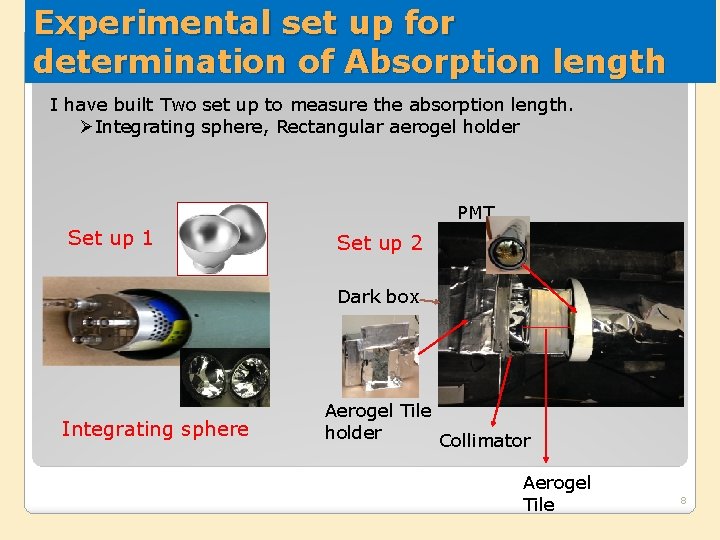 Experimental set up for determination of Absorption length

I have built Two set up to measure the absorption length.
➢Integrating sphere, Rectangular aerogel holder

Set up 1

Integrating sphere

Set up 2

PMT

Dark box

Aerogel Tile holder

Collimator

Aerogel Tile

8